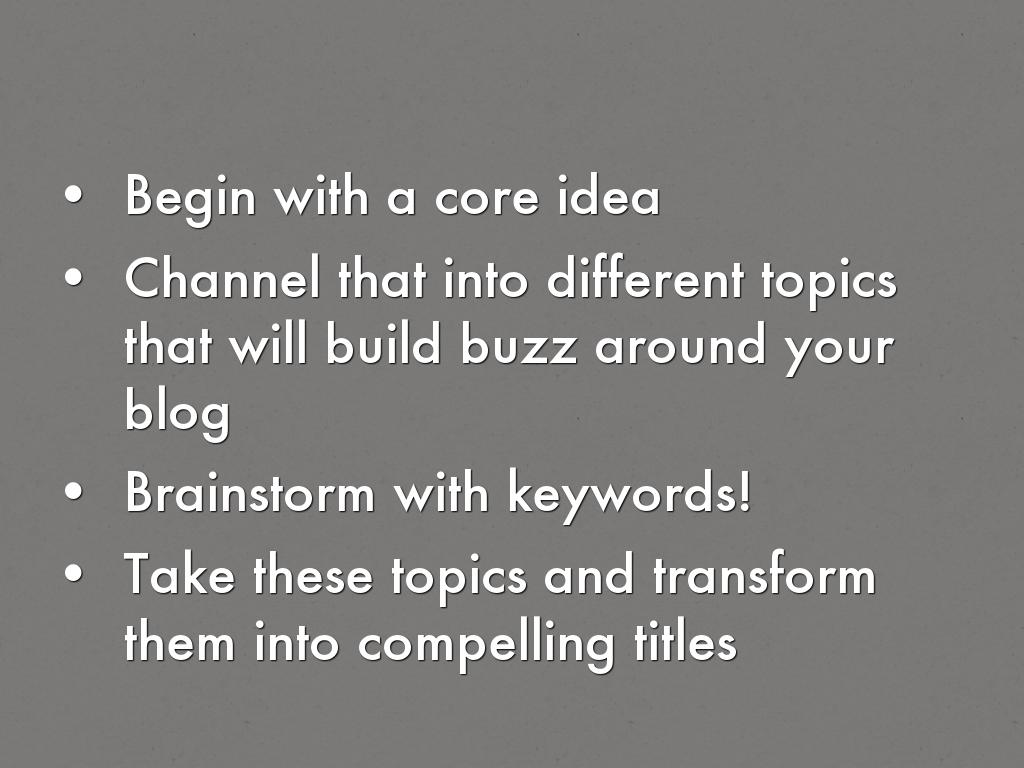 • Begin with a core idea
• Channel that into different topics that will build buzz around your blog
• Brainstorm with keywords!
• Take these topics and transform them into compelling titles